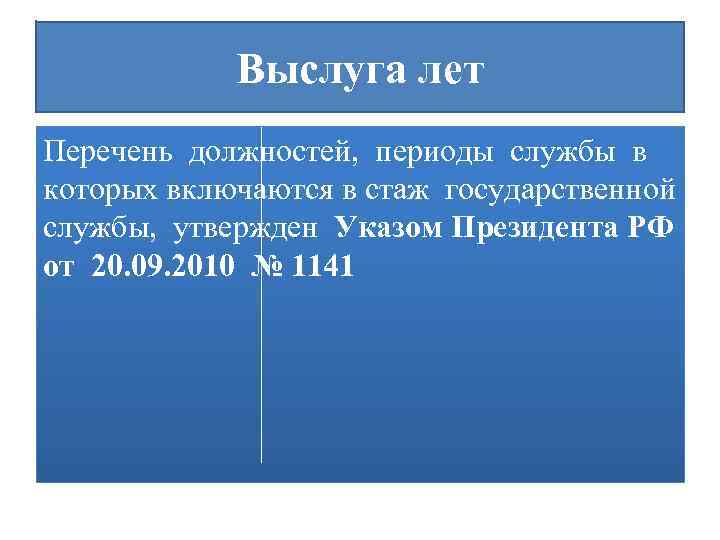 Выслуга лет

Перечень должностей, периоды службы в которых включаются в стаж государственной службы, утвержден Указом Президента РФ от 20.09.2010 № 1141